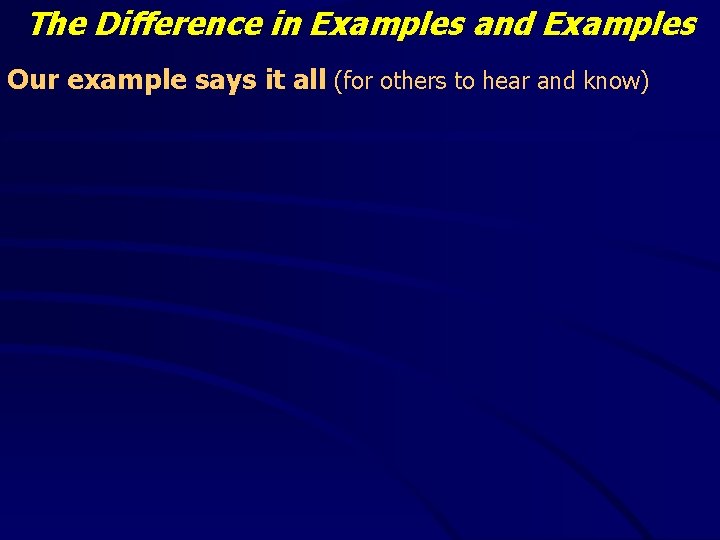 The Difference in Examples and Examples

Our example says it all (for others to hear and know)